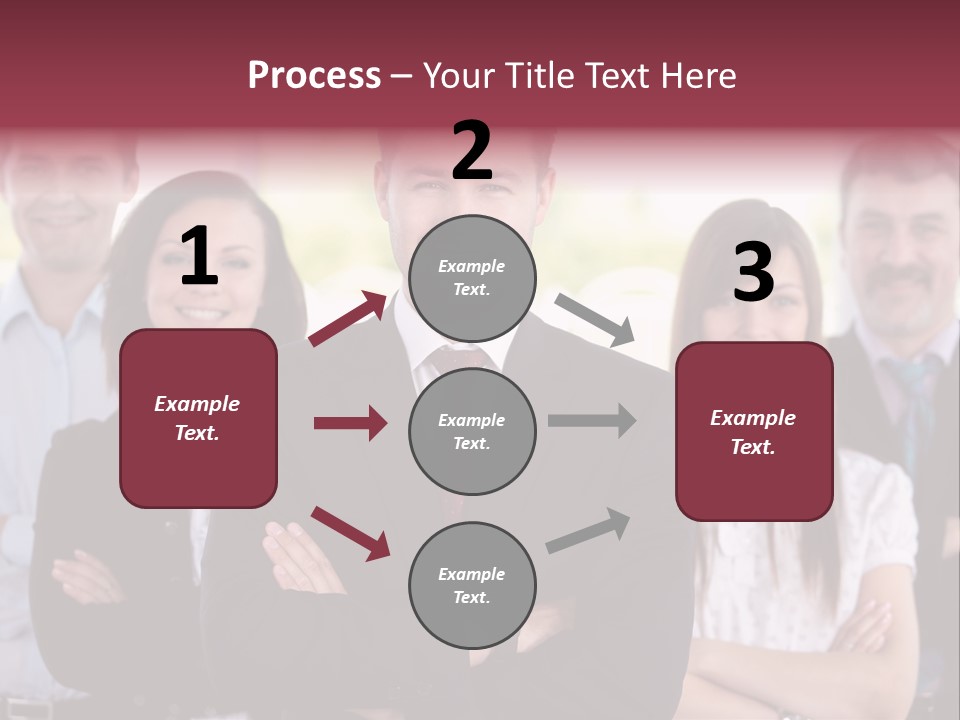 Process – Your Title Text Here

1

Example Text.

2

Example Text.

Example Text.

Example Text.

3

Example Text.